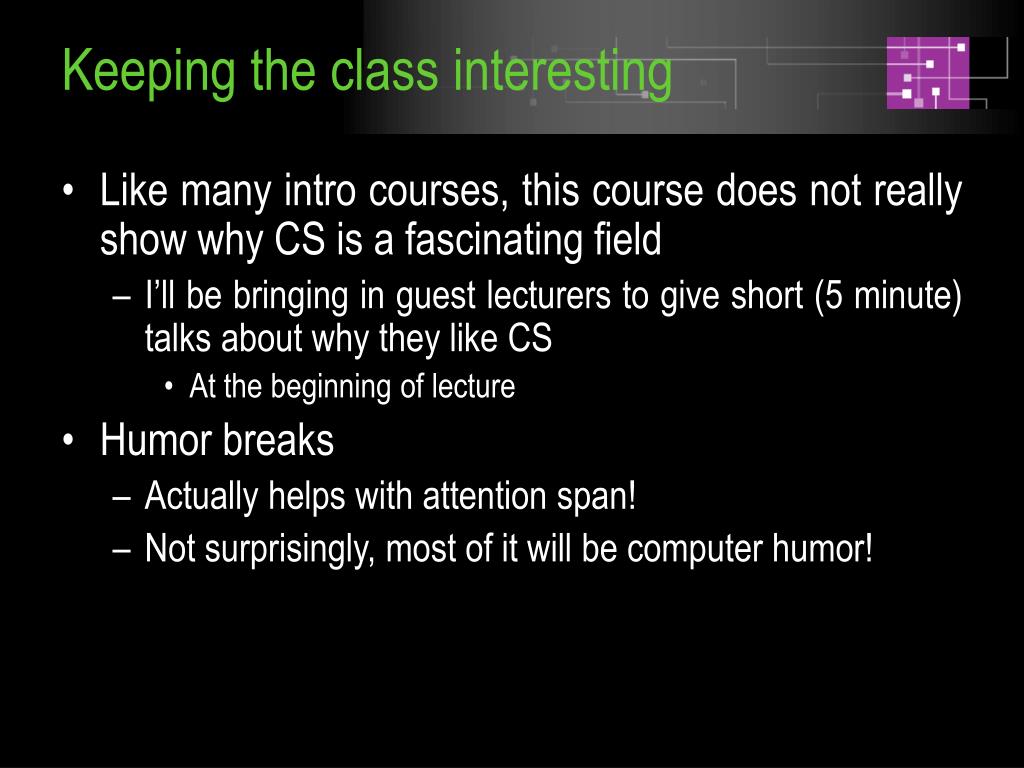 Keeping the class interesting

• Like many intro courses, this course does not really show why CS is a fascinating field
  – I'll be bringing in guest lecturers to give short (5 minute) talks about why they like CS
    • At the beginning of lecture
• Humor breaks
  – Actually helps with attention span!
  – Not surprisingly, most of it will be computer humor!